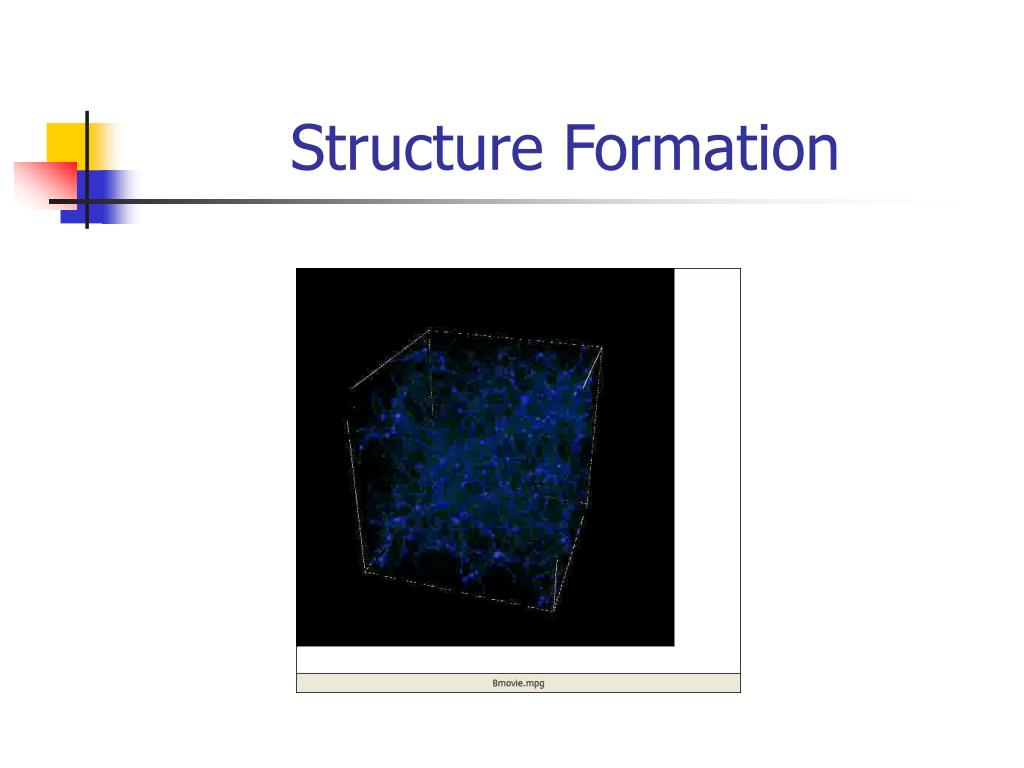 Structure Formation

Bmovie.mpg